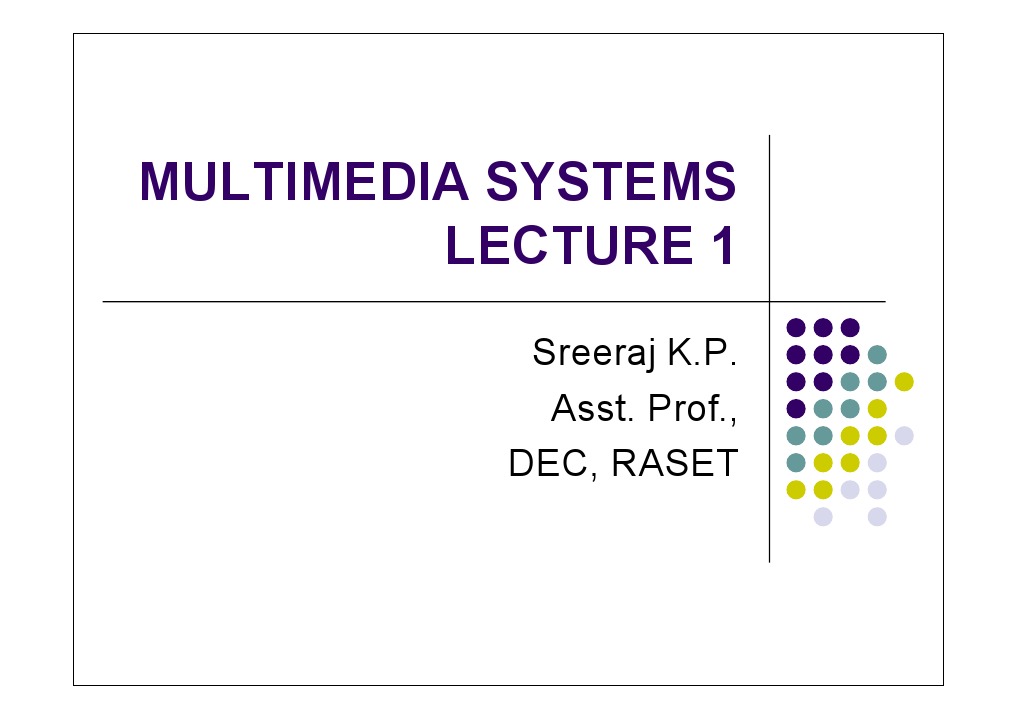 MULTIMEDIA SYSTEMS
LECTURE 1

Sreeraj K.P.
Asst. Prof.,
DEC, RASET